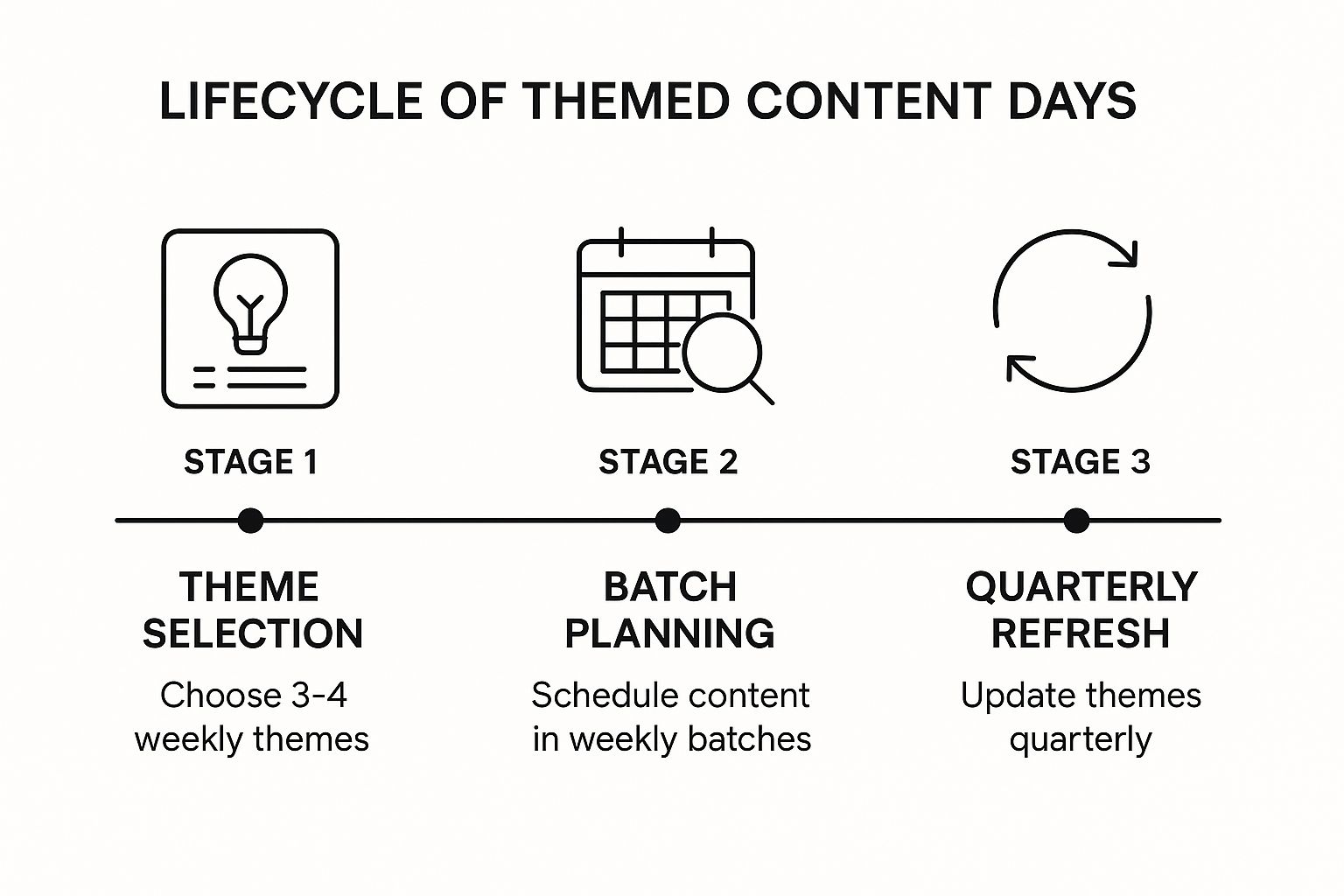 LIFECYCLE OF THEMED CONTENT DAYS

STAGE 1

THEME SELECTION

Choose 3-4 weekly themes

STAGE 2

BATCH PLANNING

Schedule content in weekly batches

STAGE 3

QUARTERLY REFRESH

Update themes quarterly